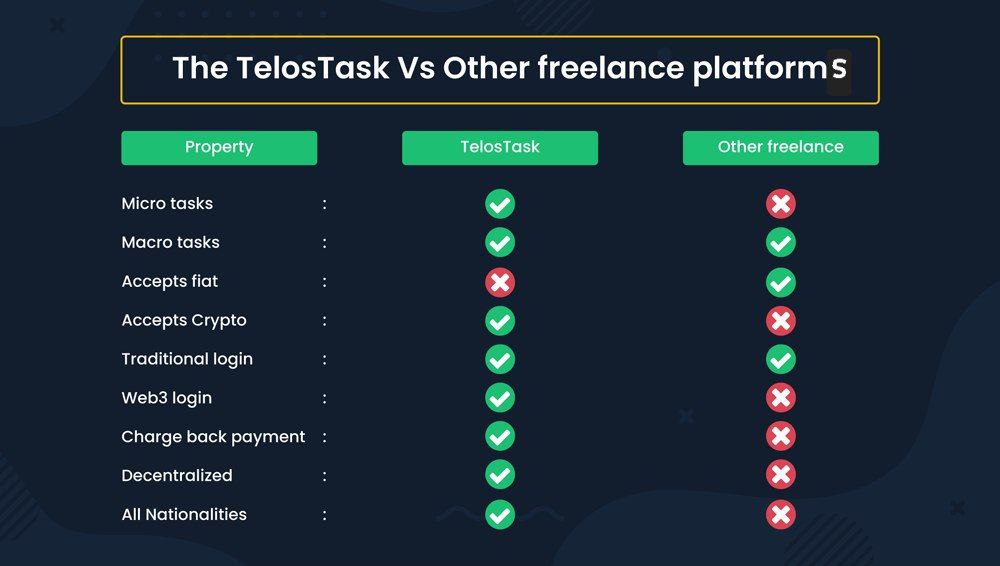 The TelosTask Vs Other freelance platforms

| Property | TelosTask | Other freelance |
|---|---|---|
| Micro tasks : | ✓ | ✗ |
| Macro tasks : | ✓ | ✓ |
| Accepts fiat : | ✗ | ✓ |
| Accepts Crypto : | ✓ | ✗ |
| Traditional login : | ✓ | ✓ |
| Web3 login : | ✓ | ✗ |
| Charge back payment : | ✓ | ✗ |
| Decentralized : | ✓ | ✗ |
| All Nationalities : | ✓ | ✗ |